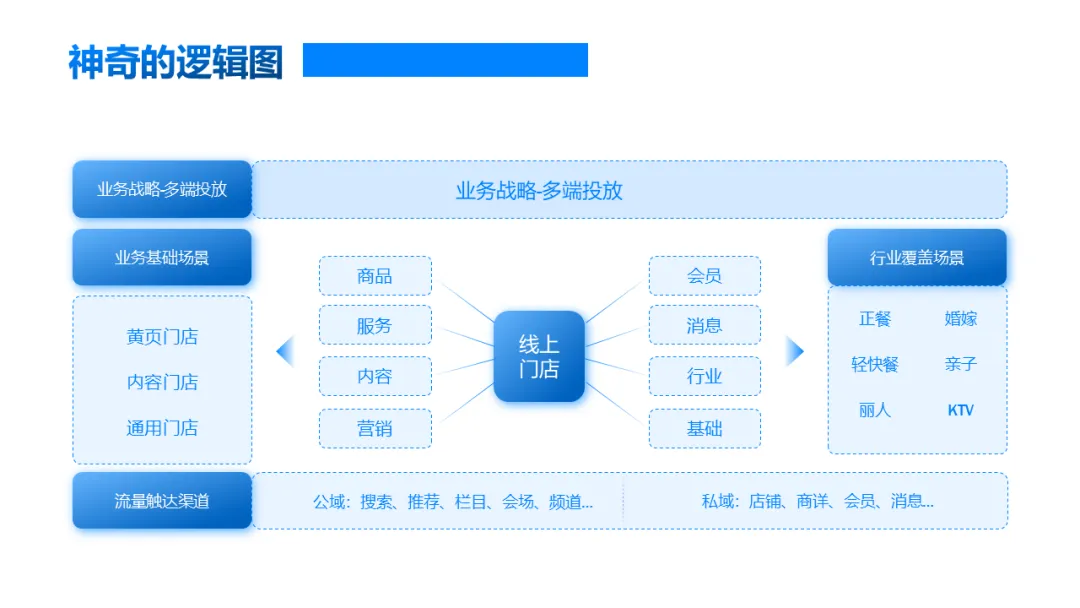 神奇的逻辑图

业务战略-多端投放

业务战略-多端投放

业务基础场景

黄页门店
内容门店
通用门店

商品
服务
内容
营销

线上门店

会员
消息
行业
基础

行业覆盖场景

正餐
婚嫁
轻快餐
亲子
丽人
KTV

流量触达渠道

公域：搜索、推荐、栏目、会场、频道...

私域：店铺、商详、会员、消息...